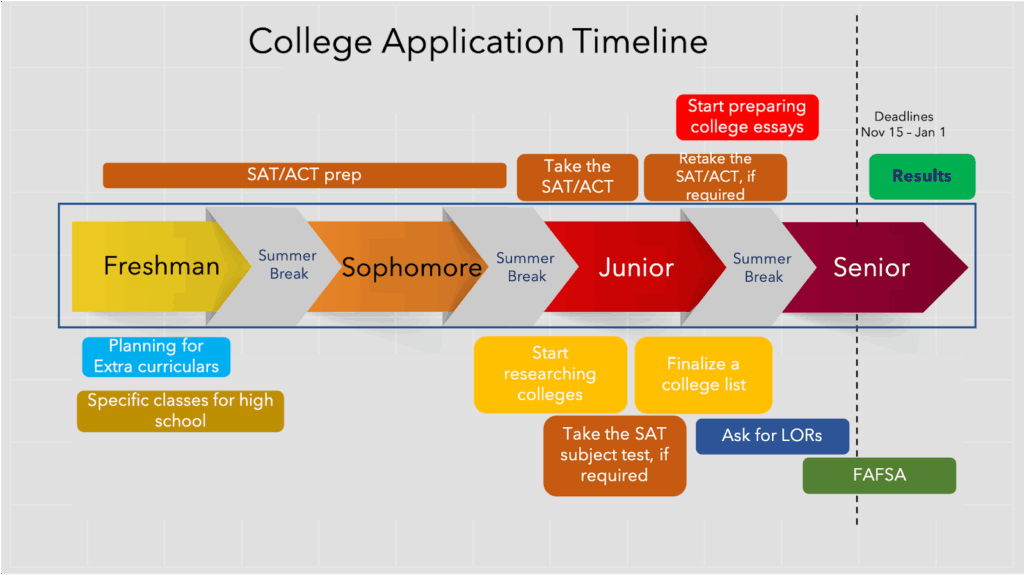 College Application Timeline

Start preparing college essays

Deadlines Nov 15 – Jan 1

SAT/ACT prep

Take the SAT/ACT

Retake the SAT/ACT, if required

Results

Freshman

Summer Break

Sophomore

Summer Break

Junior

Summer Break

Senior

Planning for Extra curriculars

Specific classes for high school

Start researching colleges

Finalize a college list

Take the SAT subject test, if required

Ask for LORs

FAFSA